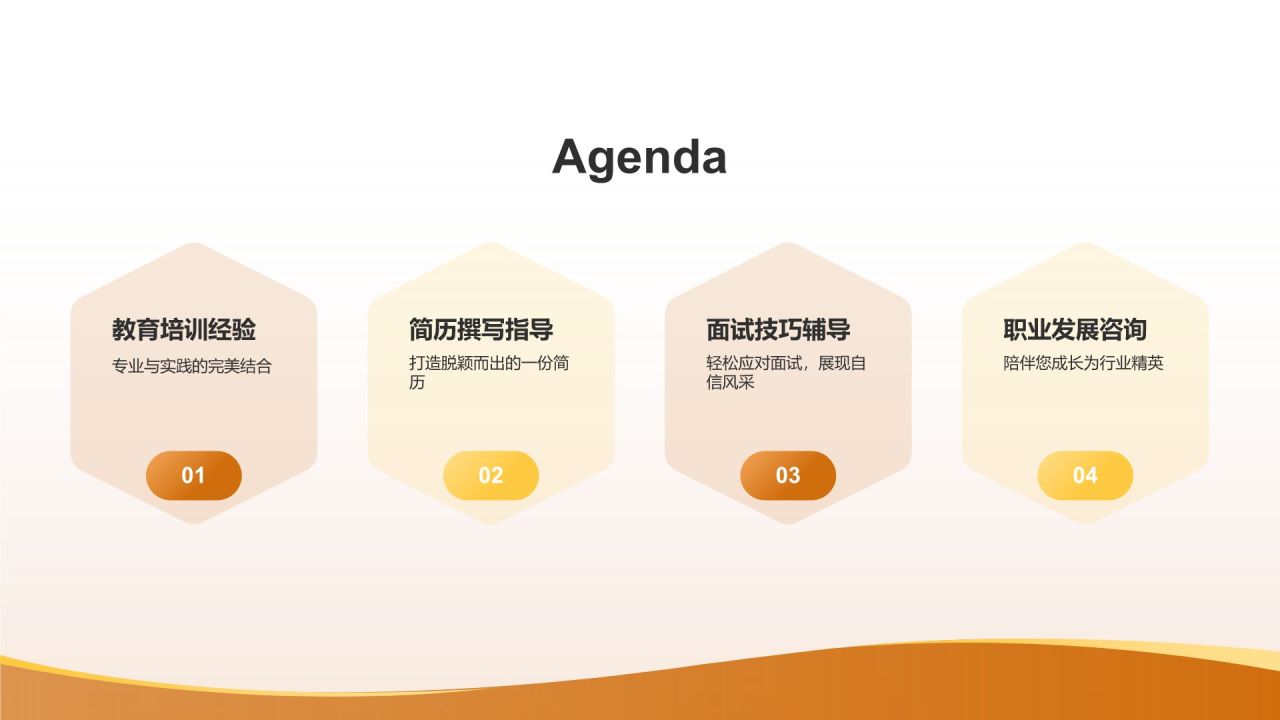 Agenda

教育培训经验

专业与实践的完美结合

01

简历撰写指导

打造脱颖而出的一份简历

02

面试技巧辅导

轻松应对面试，展现自信风采

03

职业发展咨询

陪伴您成长为行业精英

04